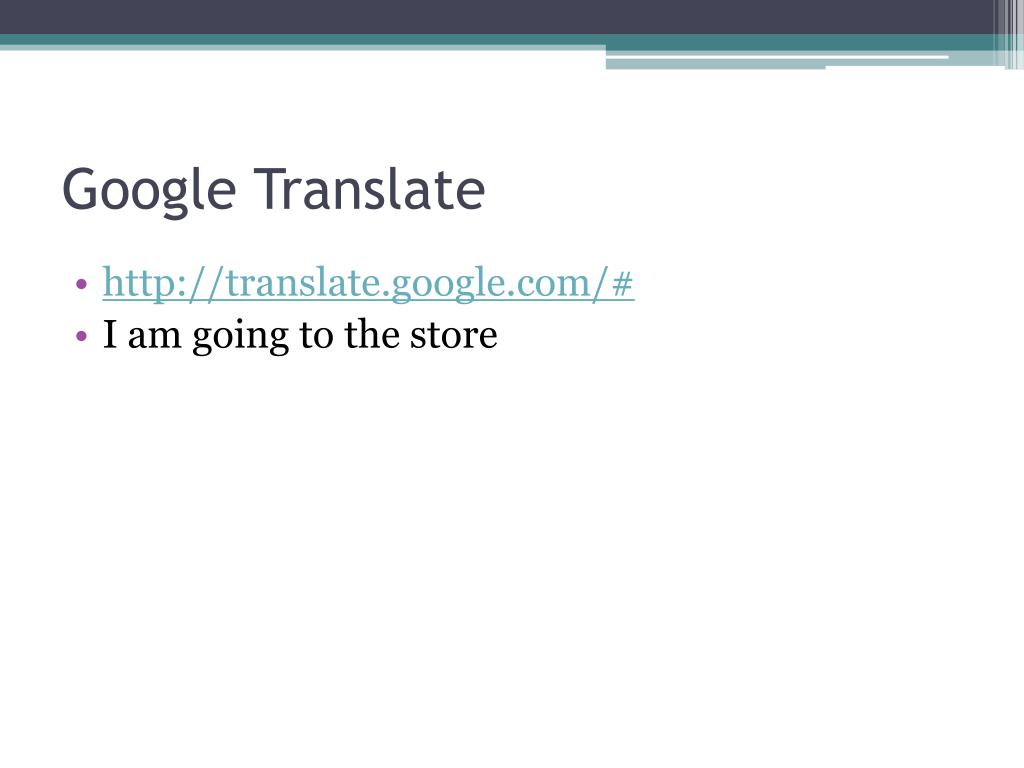 Google Translate

• http://translate.google.com/#
• I am going to the store